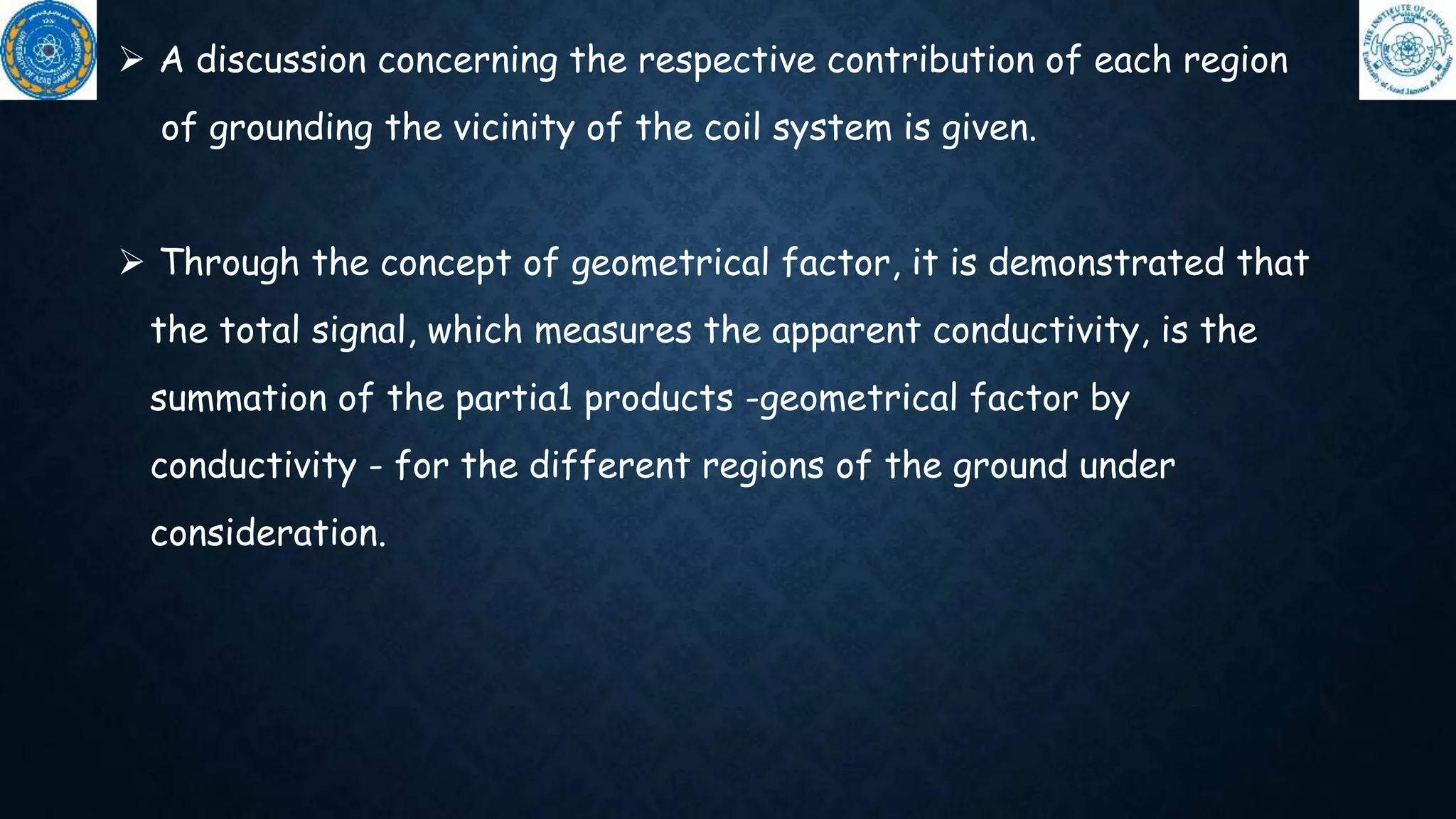 UNIVERSITY OF AZAD JAMMU & KASHMIR

THE INSTITUTE OF GEOLOGY
University of Azad Jammu & Kashmir

➢ A discussion concerning the respective contribution of each region of grounding the vicinity of the coil system is given.

➢ Through the concept of geometrical factor, it is demonstrated that the total signal, which measures the apparent conductivity, is the summation of the partia1 products -geometrical factor by conductivity - for the different regions of the ground under consideration.